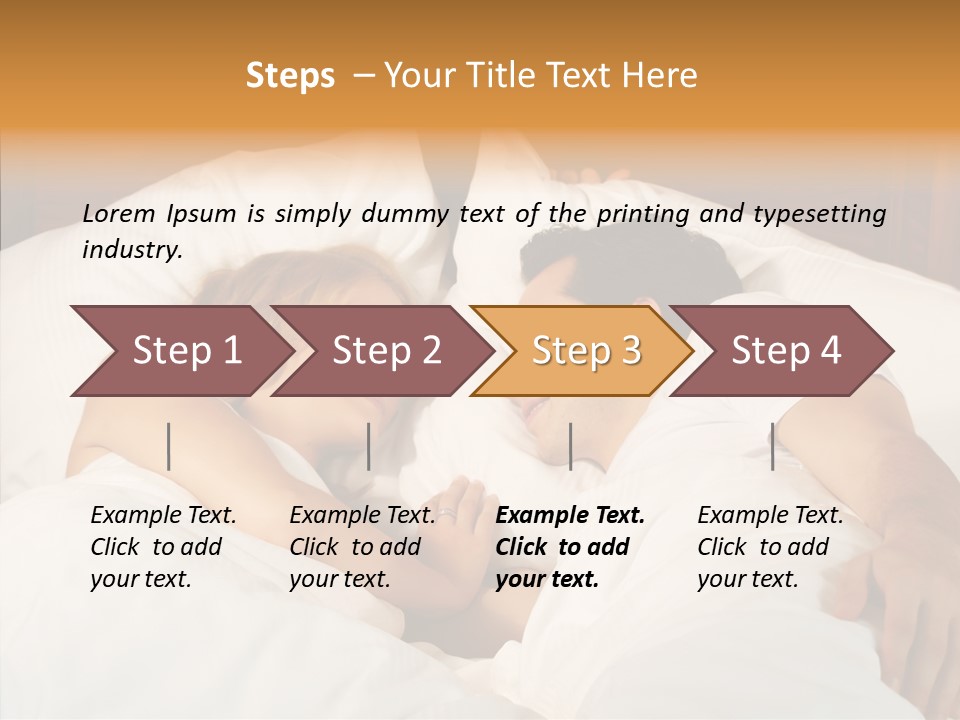 Steps – Your Title Text Here

Lorem Ipsum is simply dummy text of the printing and typesetting industry.

Step 1

Step 2

Step 3

Step 4

Example Text. Click to add your text.

Example Text. Click to add your text.

Example Text. Click to add your text.

Example Text. Click to add your text.